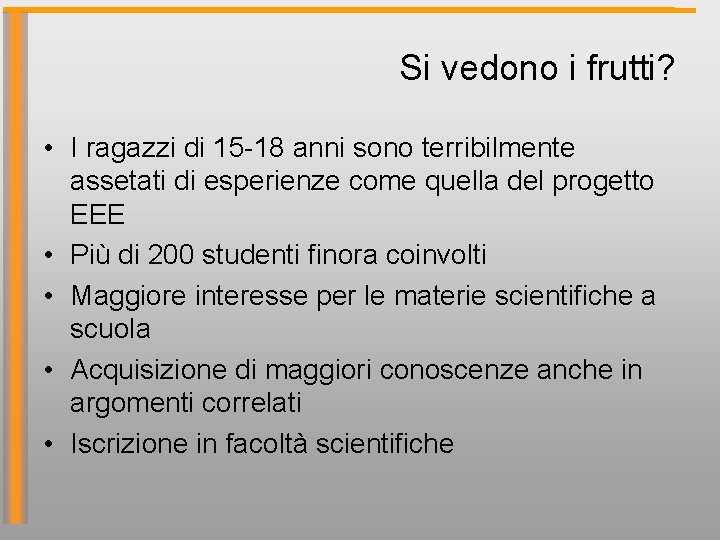 Si vedono i frutti?

• I ragazzi di 15-18 anni sono terribilmente assetati di esperienze come quella del progetto EEE
• Più di 200 studenti finora coinvolti
• Maggiore interesse per le materie scientifiche a scuola
• Acquisizione di maggiori conoscenze anche in argomenti correlati
• Iscrizione in facoltà scientifiche